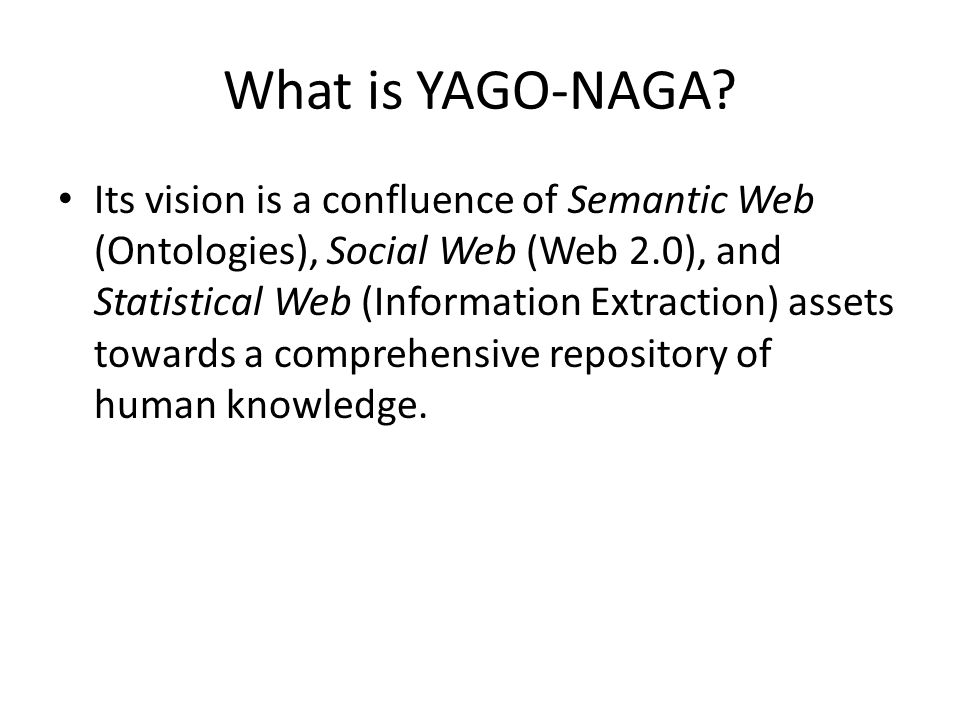 What is YAGO-NAGA?

• Its vision is a confluence of Semantic Web (Ontologies), Social Web (Web 2.0), and Statistical Web (Information Extraction) assets towards a comprehensive repository of human knowledge.